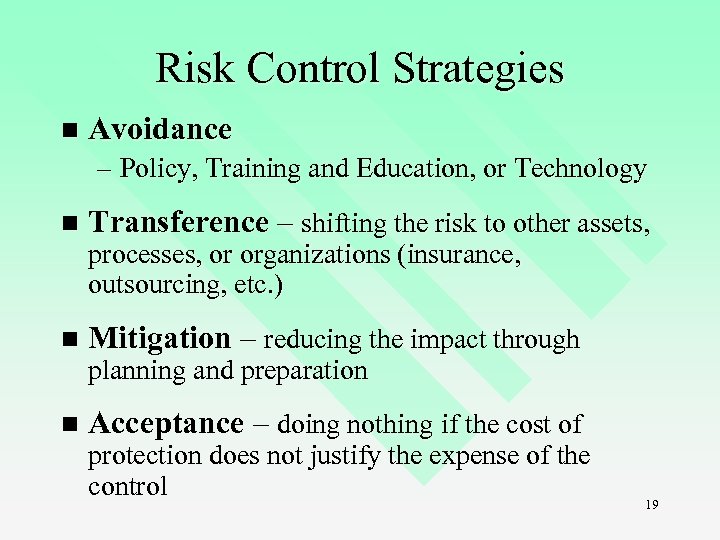 Risk Control Strategies

■ Avoidance
– Policy, Training and Education, or Technology

■ Transference – shifting the risk to other assets, processes, or organizations (insurance, outsourcing, etc.)

■ Mitigation – reducing the impact through planning and preparation

■ Acceptance – doing nothing if the cost of protection does not justify the expense of the control

19